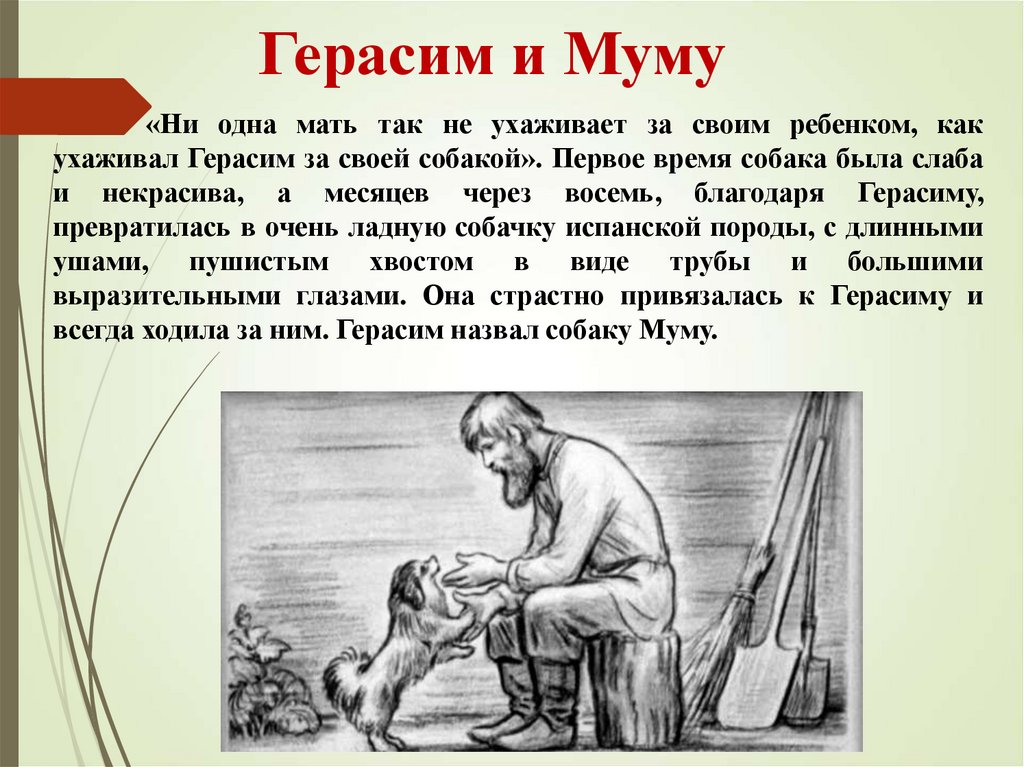 Герасим и Муму

«Ни одна мать так не ухаживает за своим ребенком, как ухаживал Герасим за своей собакой». Первое время собака была слаба и некрасива, а месяцев через восемь, благодаря Герасиму, превратилась в очень ладную собачку испанской породы, с длинными ушами, пушистым хвостом в виде трубы и большими выразительными глазами. Она страстно привязалась к Герасиму и всегда ходила за ним. Герасим назвал собаку Муму.